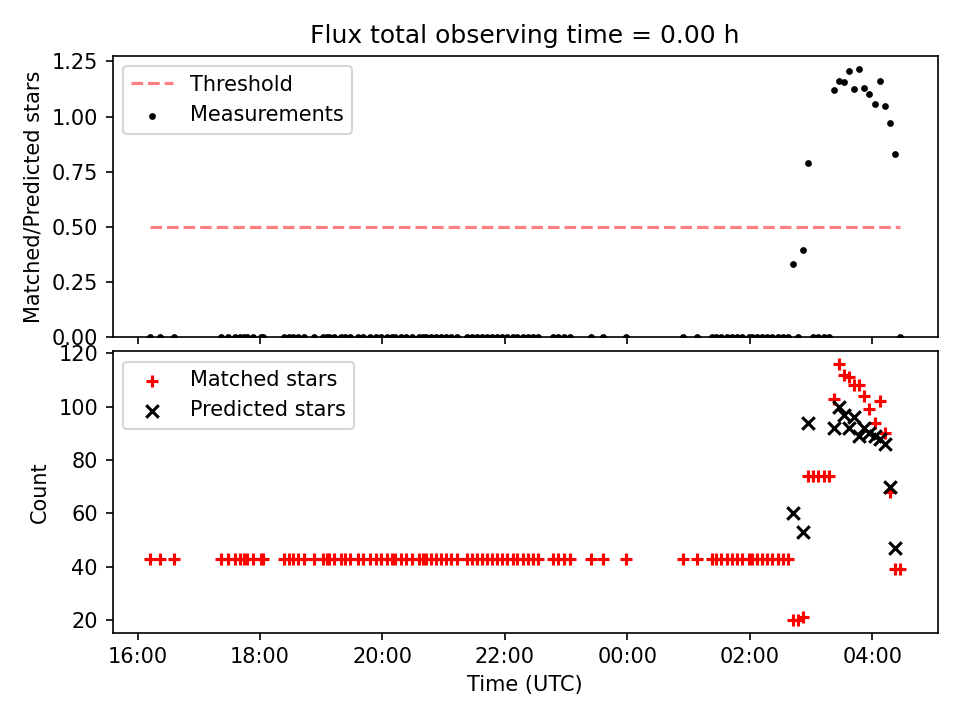 Flux total observing time = 0.00 h

Matched/Predicted stars

1.25
1.00
0.75
0.50
0.25
0.00

Threshold
Measurements

Count

120
100
80
60
40
20

Matched stars
Predicted stars

16:00 18:00 20:00 22:00 00:00 02:00 04:00

Time (UTC)